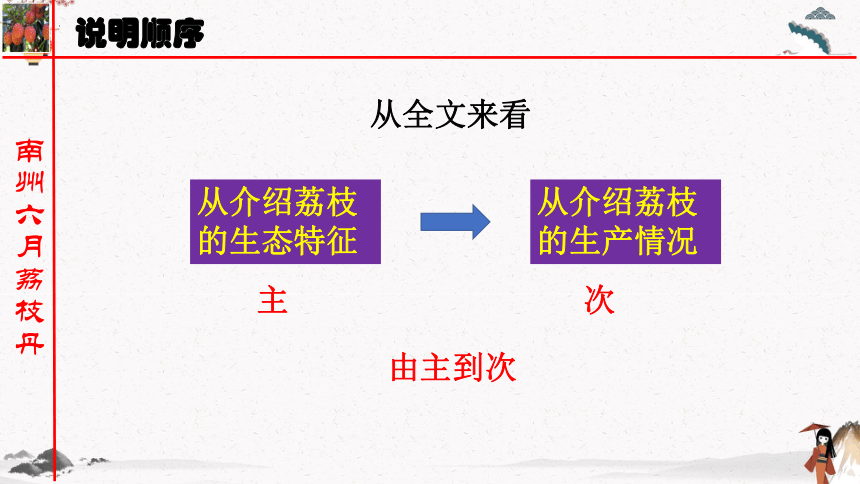 说明顺序

南州六月荔枝丹

从全文来看

从介绍荔枝的生态特征

从介绍荔枝的生产情况

主

次

由主到次